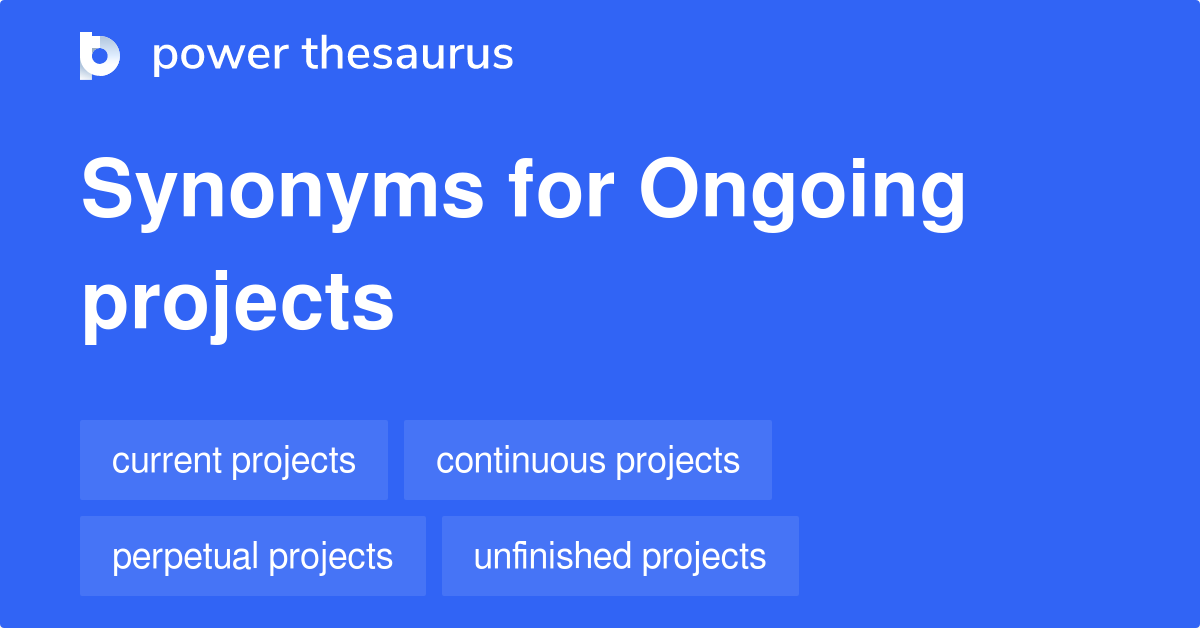 power thesaurus

Synonyms for Ongoing projects

current projects
continuous projects
perpetual projects
unfinished projects